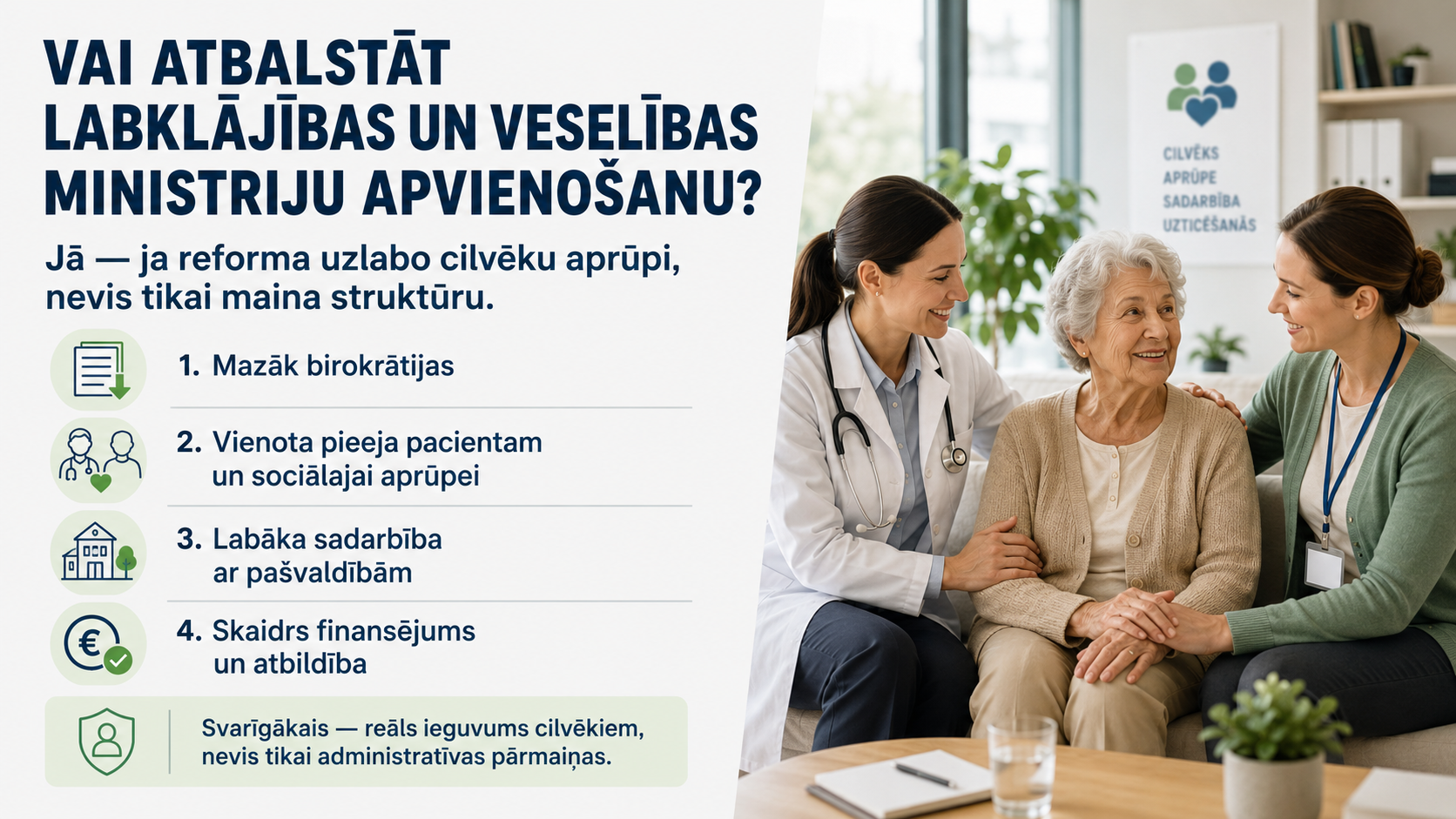 VAI ATBALSTĀT LABKLĀJĪBAS UN VESELĪBAS MINISTRIJU APVIENOŠANU?

Jā — ja reforma uzlabo cilvēku aprūpi, nevis tikai maina struktūru.

1. Mazāk birokrātijas

2. Vienota pieeja pacientam un sociālajai aprūpei

3. Labāka sadarbība ar pašvaldībām

4. Skaidrs finansējums un atbildība

Svarīgākais — reāls ieguvums cilvēkiem, nevis tikai administratīvas pārmaiņas.

CILVĒKS
APRŪPE
SADARBĪBA
UZTICĒŠANĀS